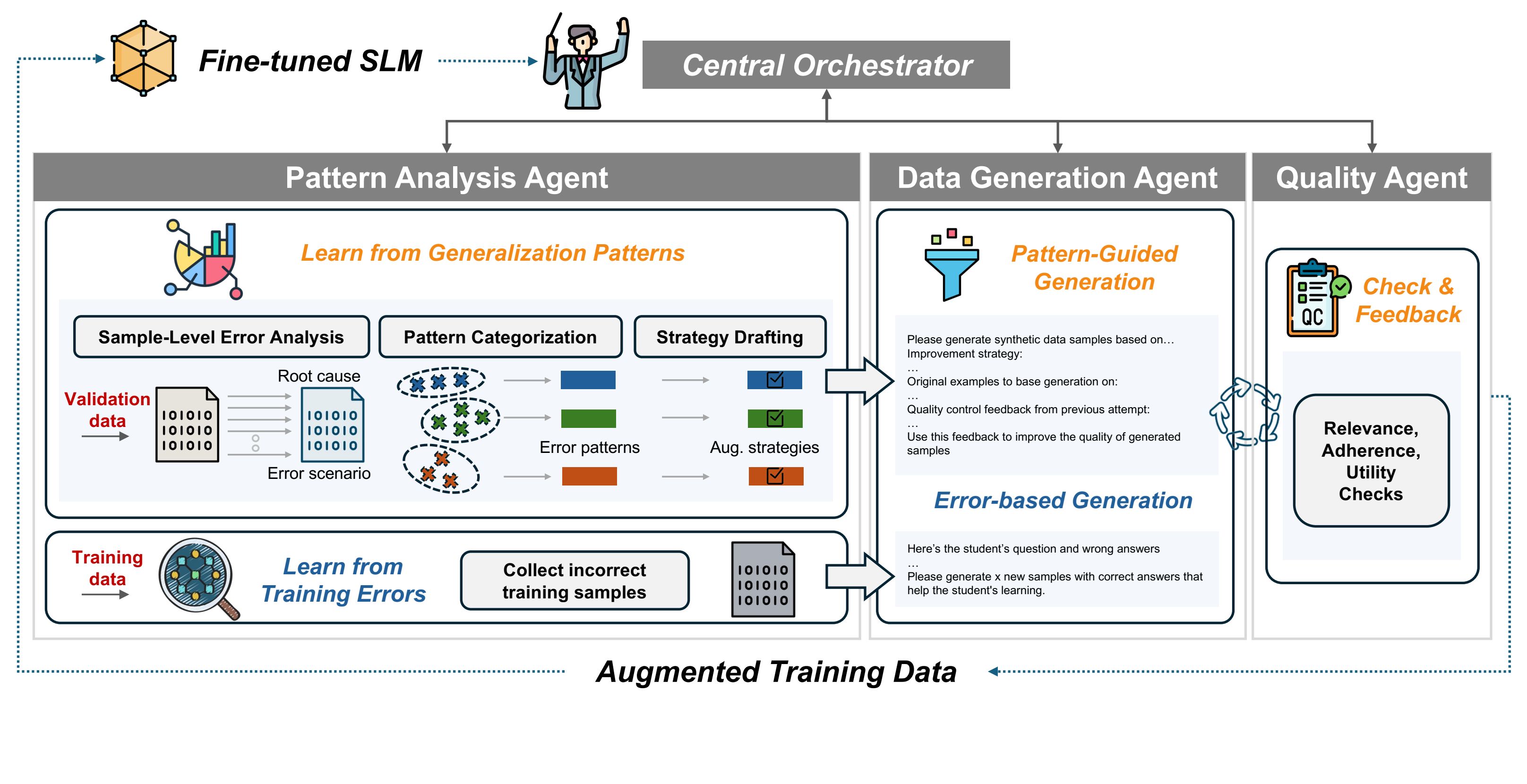 Fine-tuned SLM

Central Orchestrator

Pattern Analysis Agent

Learn from Generalization Patterns

Sample-Level Error Analysis

Pattern Categorization

Strategy Drafting

Validation data

101010
101010
101010

Root cause

101010
101010
101010

Error scenario

Error patterns

Aug. strategies

Training data

Learn from Training Errors

Collect incorrect training samples

101010
101010
101010

Data Generation Agent

Pattern-Guided Generation

Please generate synthetic data samples based on…
Improvement strategy:
…
Original examples to base generation on:
…
Quality control feedback from previous attempt:
…
Use this feedback to improve the quality of generated samples

Error-based Generation

Here's the student's question and wrong answers
…
Please generate x new samples with correct answers that help the student's learning.

Quality Agent

QC

Check & Feedback

Relevance, Adherence, Utility Checks

Augmented Training Data